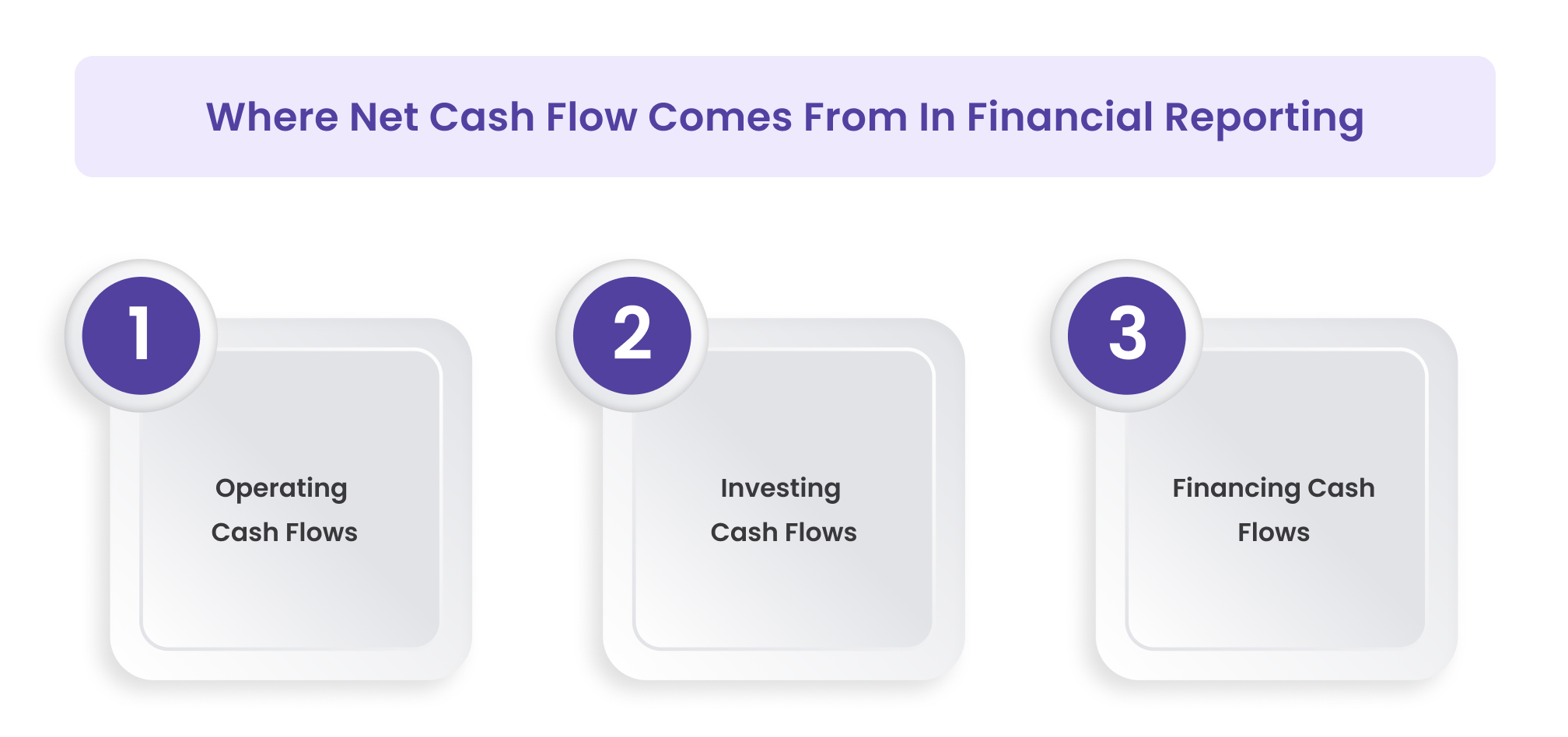 Where Net Cash Flow Comes From In Financial Reporting

1

Operating Cash Flows

2

Investing Cash Flows

3

Financing Cash Flows